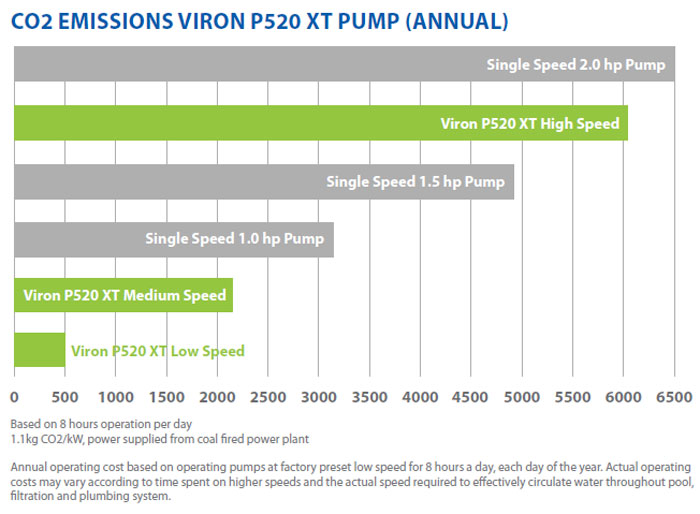 CO2 EMISSIONS VIRON P520 XT PUMP (ANNUAL)

Single Speed 2.0 hp Pump

Viron P520 XT High Speed

Single Speed 1.5 hp Pump

Single Speed 1.0 hp Pump

Viron P520 XT Medium Speed

Viron P520 XT Low Speed

0 500 1000 1500 2000 2500 3000 3500 4000 4500 5000 5500 6000 6500

Based on 8 hours operation per day
1.1kg CO2/kW, power supplied from coal fired power plant

Annual operating cost based on operating pumps at factory preset low speed for 8 hours a day, each day of the year. Actual operating costs may vary according to time spent on higher speeds and the actual speed required to effectively circulate water throughout pool, filtration and plumbing system.